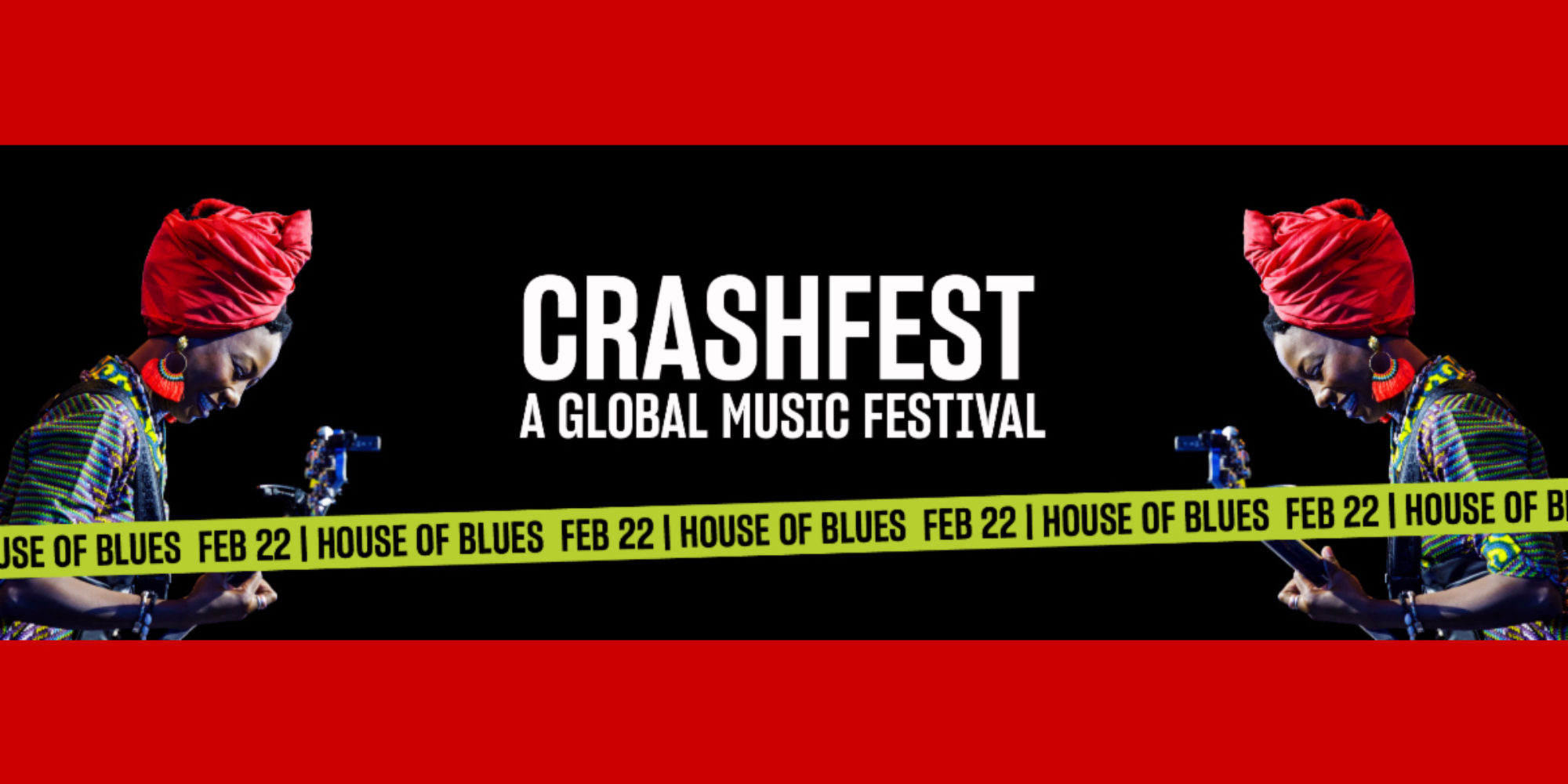 CRASHFEST
A GLOBAL MUSIC FESTIVAL

USE OF BLUES FEB 22 | HOUSE OF BLUES FEB 22 | HOUSE OF BLUES FEB 22 | HOUSE OF BLUES FEB 22 | HOUSE OF B